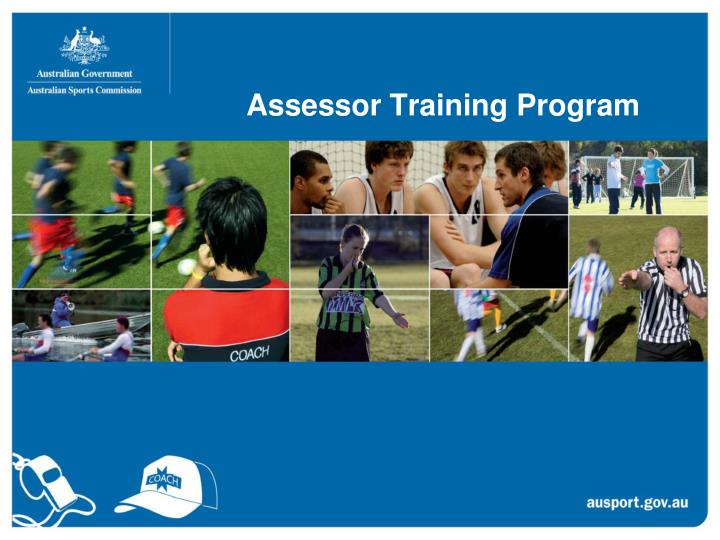 Australian Government
Australian Sports Commission

Assessor Training Program

COACH

COACH

ausport.gov.au